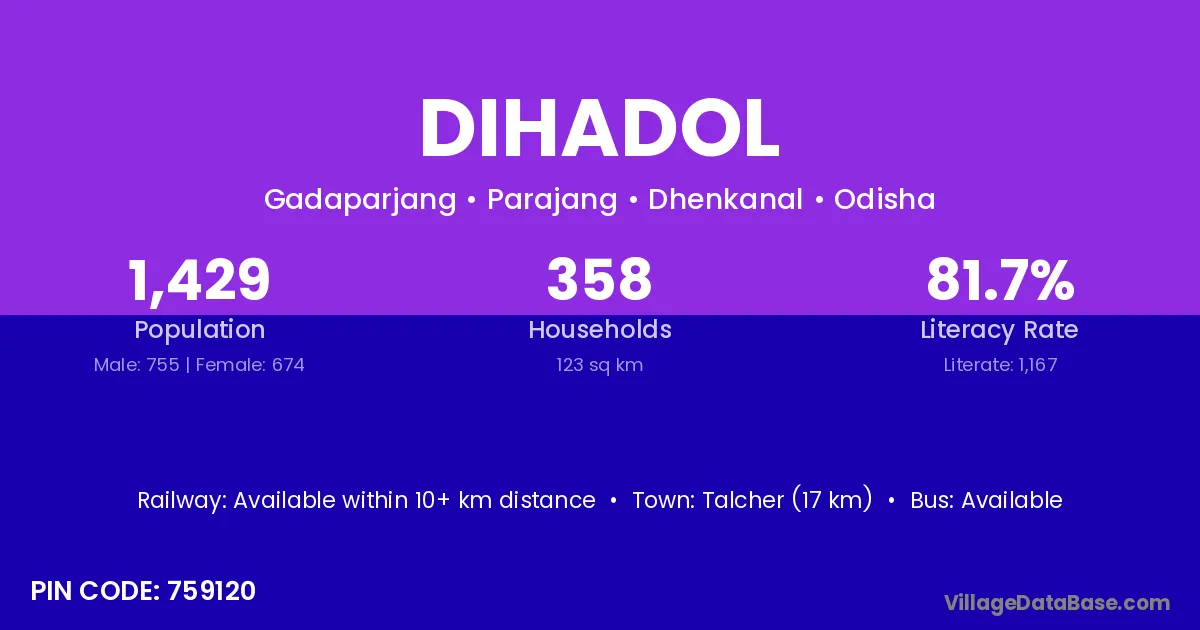 DIHADOL

Gadaparjang • Parajang • Dhenkanal • Odisha

1,429
Population
Male: 755 | Female: 674

358
Households
123 sq km

81.7%
Literacy Rate
Literate: 1,167

Railway: Available within 10+ km distance • Town: Talcher (17 km) • Bus: Available

PIN CODE: 759120

VillageDataBase.com